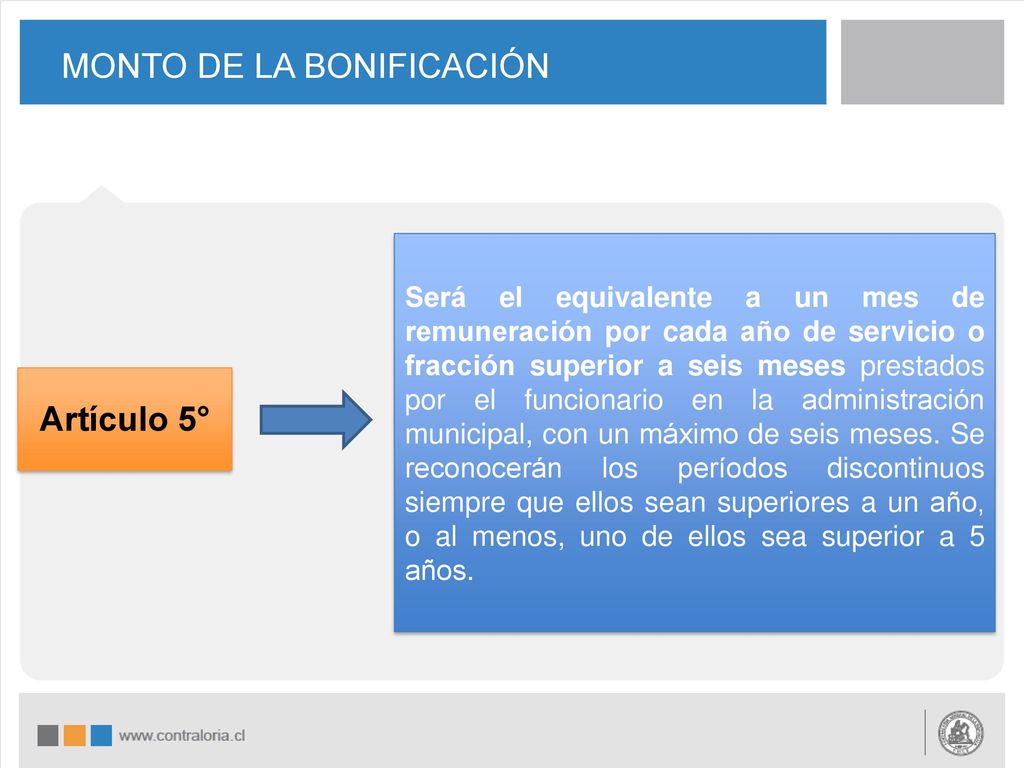 MONTO DE LA BONIFICACIÓN

Artículo 5°

Será el equivalente a un mes de remuneración por cada año de servicio o fracción superior a seis meses prestados por el funcionario en la administración municipal, con un máximo de seis meses. Se reconocerán los períodos discontinuos siempre que ellos sean superiores a un año, o al menos, uno de ellos sea superior a 5 años.

www.contraloria.cl